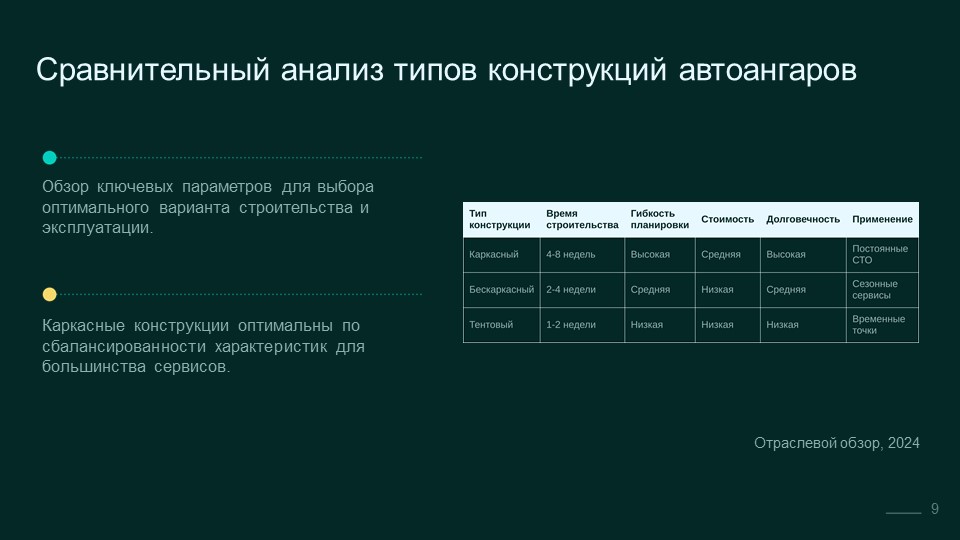 Сравнительный анализ типов конструкций автоангаров

Обзор ключевых параметров для выбора оптимального варианта строительства и эксплуатации.

Каркасные конструкции оптимальны по сбалансированности характеристик для большинства сервисов.

| Тип конструкции | Время строительства | Гибкость планировки | Стоимость | Долговечность | Применение |
|---|---|---|---|---|---|
| Каркасный | 4-8 недель | Высокая | Средняя | Высокая | Постоянные СТО |
| Бескаркасный | 2-4 недели | Средняя | Низкая | Средняя | Сезонные сервисы |
| Тентовый | 1-2 недели | Низкая | Низкая | Низкая | Временные точки |

Отраслевой обзор, 2024

9